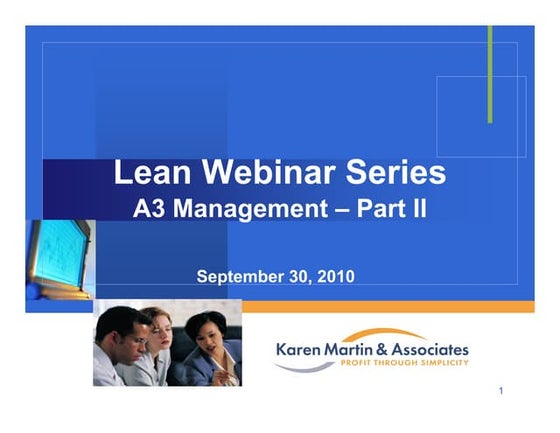 Lean Webinar Series
A3 Management – Part II

September 30, 2010

Karen Martin & Associates
PROFIT THROUGH SIMPLICITY

1